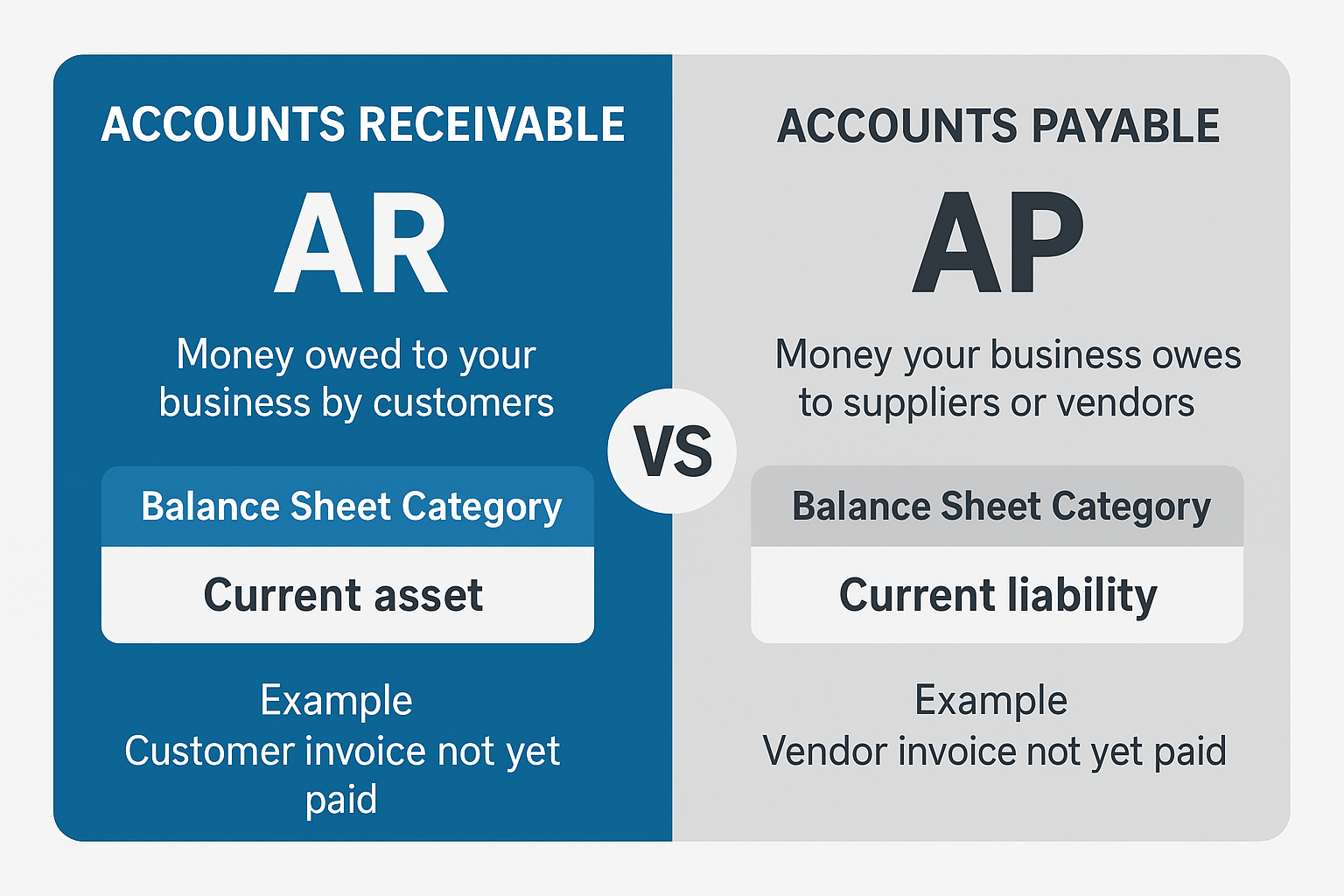 ACCOUNTS RECEIVABLE

AR

Money owed to your business by customers

Balance Sheet Category

Current asset

Example
Customer invoice not yet paid

VS

ACCOUNTS PAYABLE

AP

Money your business owes to suppliers or vendors

Balance Sheet Category

Current liability

Example
Vendor invoice not yet paid